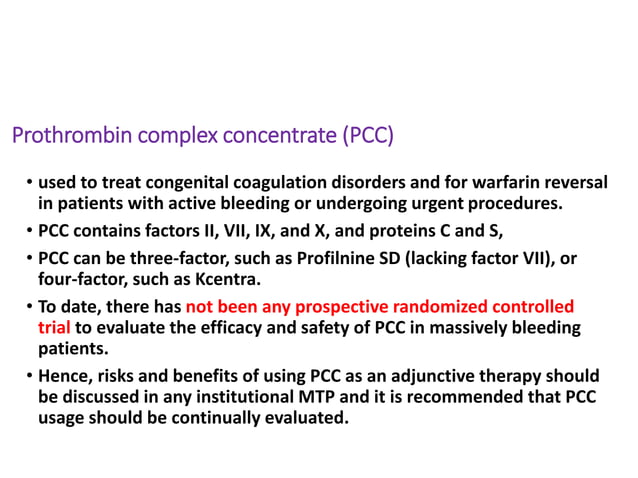 Prothrombin complex concentrate (PCC)

• used to treat congenital coagulation disorders and for warfarin reversal in patients with active bleeding or undergoing urgent procedures.

• PCC contains factors II, VII, IX, and X, and proteins C and S,

• PCC can be three-factor, such as Profilnine SD (lacking factor VII), or four-factor, such as Kcentra.

• To date, there has not been any prospective randomized controlled trial to evaluate the efficacy and safety of PCC in massively bleeding patients.

• Hence, risks and benefits of using PCC as an adjunctive therapy should be discussed in any institutional MTP and it is recommended that PCC usage should be continually evaluated.